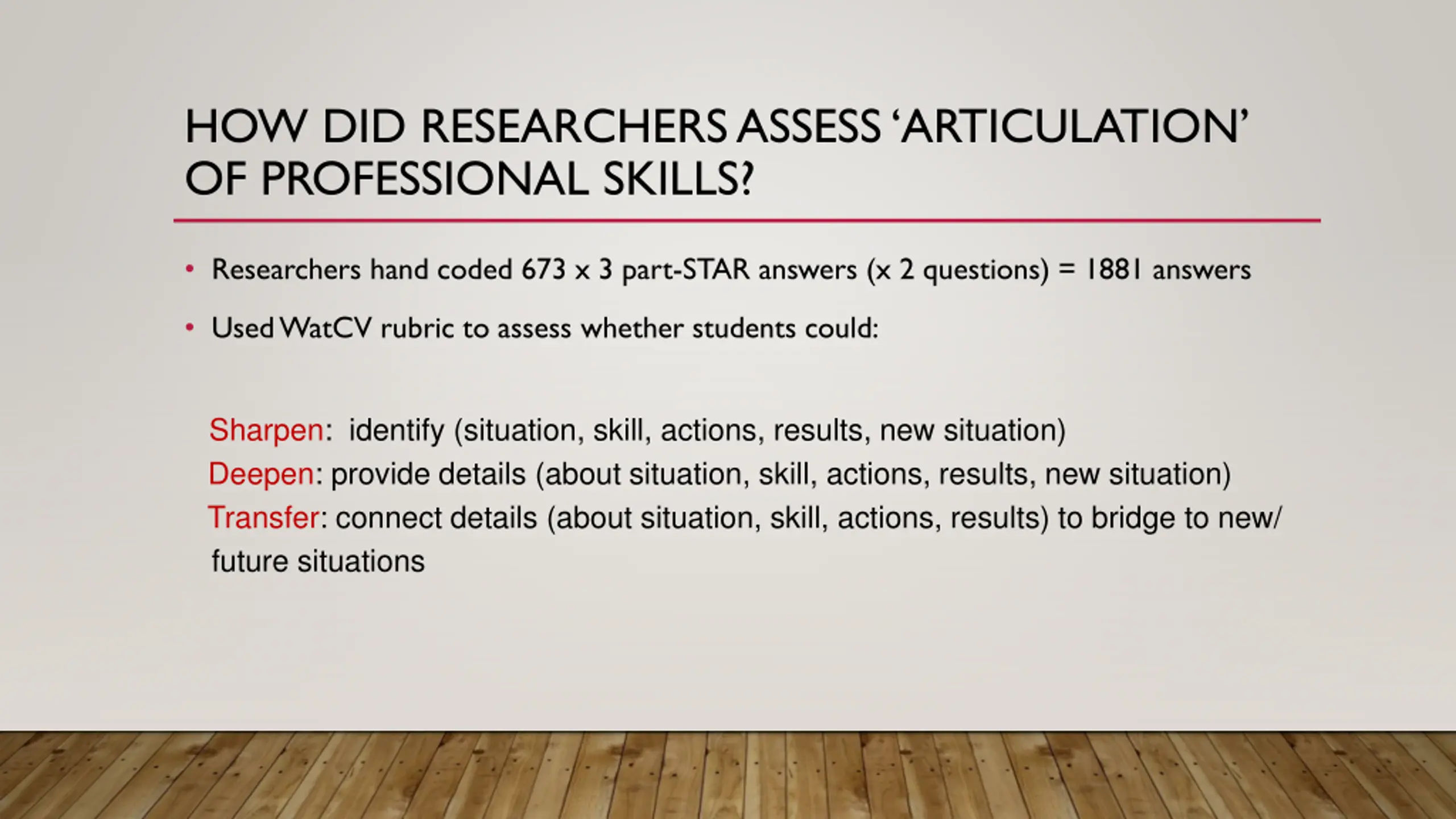 HOW DID RESEARCHERS ASSESS 'ARTICULATION' OF PROFESSIONAL SKILLS?

• Researchers hand coded 673 x 3 part-STAR answers (x 2 questions) = 1881 answers

• Used WatCV rubric to assess whether students could:

Sharpen: identify (situation, skill, actions, results, new situation)
Deepen: provide details (about situation, skill, actions, results, new situation)
Transfer: connect details (about situation, skill, actions, results) to bridge to new/ future situations